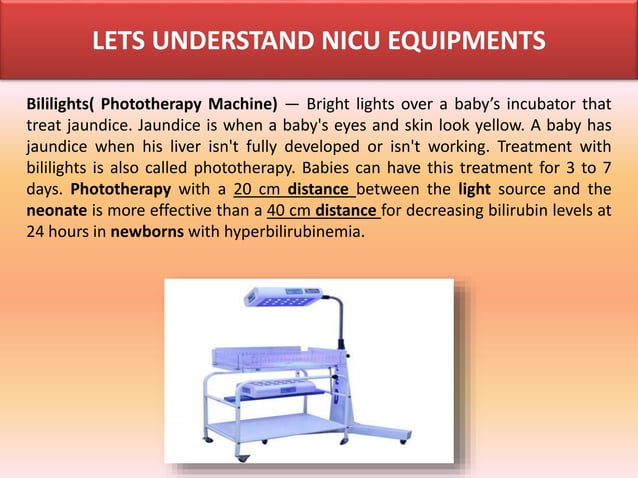 LETS UNDERSTAND NICU EQUIPMENTS

Bililights( Phototherapy Machine) — Bright lights over a baby's incubator that treat jaundice. Jaundice is when a baby's eyes and skin look yellow. A baby has jaundice when his liver isn't fully developed or isn't working. Treatment with bililights is also called phototherapy. Babies can have this treatment for 3 to 7 days. Phototherapy with a 20 cm distance between the light source and the neonate is more effective than a 40 cm distance for decreasing bilirubin levels at 24 hours in newborns with hyperbilirubinemia.